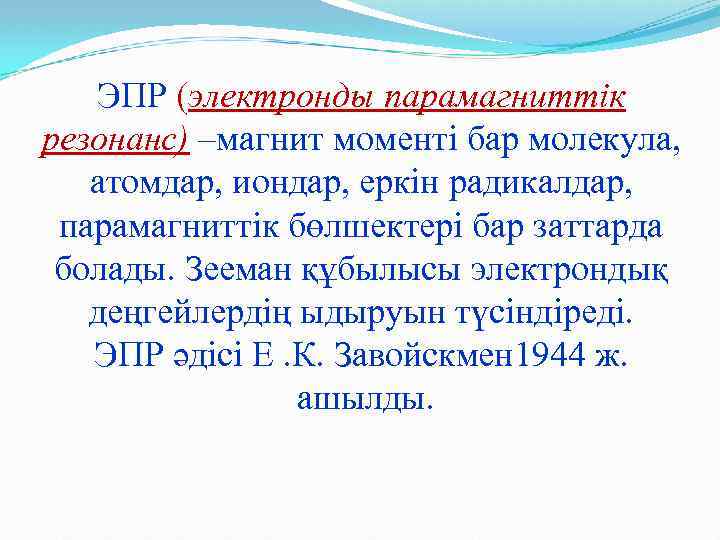 ЭПР (электронды парамагниттік резонанс) –магнит моменті бар молекула, атомдар, иондар, еркін радикалдар, парамагниттік бөлшектері бар заттарда болады. Зееман құбылысы электрондық деңгейлердің ыдыруын түсіндіреді. ЭПР әдісі Е .К. Завойскмен1944 ж. ашылды.